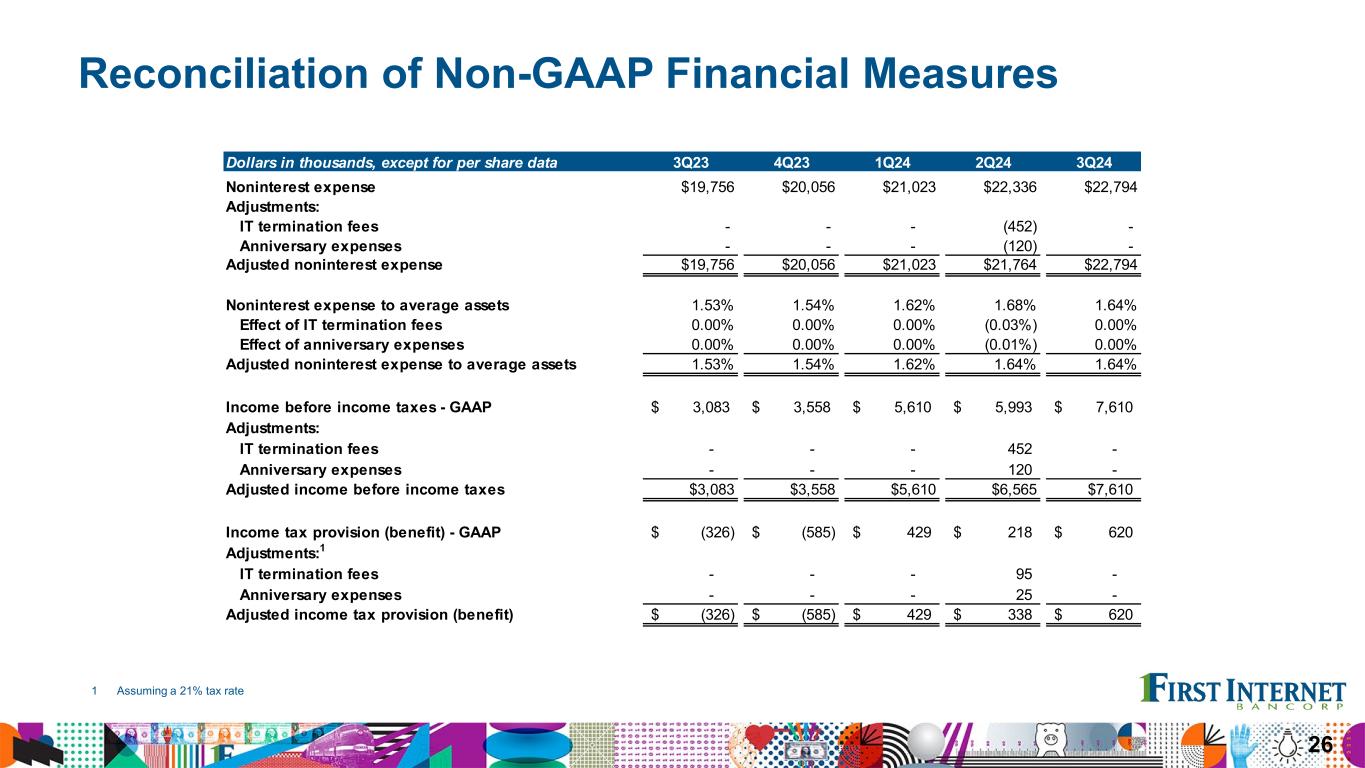 Reconciliation of Non-GAAP Financial Measures

| Dollars in thousands, except for per share data | 3Q23 | 4Q23 | 1Q24 | 2Q24 | 3Q24 |
|---|---|---|---|---|---|
| Noninterest expense | \$19,756 | \$20,056 | \$21,023 | \$22,336 | \$22,794 |
| Adjustments: | | | | | |
| IT termination fees | - | - | - | (452) | - |
| Anniversary expenses | - | - | - | (120) | - |
| Adjusted noninterest expense | \$19,756 | \$20,056 | \$21,023 | \$21,764 | \$22,794 |
| Noninterest expense to average assets | 1.53% | 1.54% | 1.62% | 1.68% | 1.64% |
| Effect of IT termination fees | 0.00% | 0.00% | 0.00% | (0.03%) | 0.00% |
| Effect of anniversary expenses | 0.00% | 0.00% | 0.00% | (0.01%) | 0.00% |
| Adjusted noninterest expense to average assets | 1.53% | 1.54% | 1.62% | 1.64% | 1.64% |
| Income before income taxes - GAAP | \$ 3,083 | \$ 3,558 | \$ 5,610 | \$ 5,993 | \$ 7,610 |
| Adjustments: | | | | | |
| IT termination fees | - | - | - | 452 | - |
| Anniversary expenses | - | - | - | 120 | - |
| Adjusted income before income taxes | \$3,083 | \$3,558 | \$5,610 | \$6,565 | \$7,610 |
| Income tax provision (benefit) - GAAP | \$ (326) | \$ (585) | \$ 429 | \$ 218 | \$ 620 |
| Adjustments:$^1$ | | | | | |
| IT termination fees | - | - | - | 95 | - |
| Anniversary expenses | - | - | - | 25 | - |
| Adjusted income tax provision (benefit) | \$ (326) | \$ (585) | \$ 429 | \$ 338 | \$ 620 |

1 Assuming a 21% tax rate

FIRST INTERNET BANCORP

26